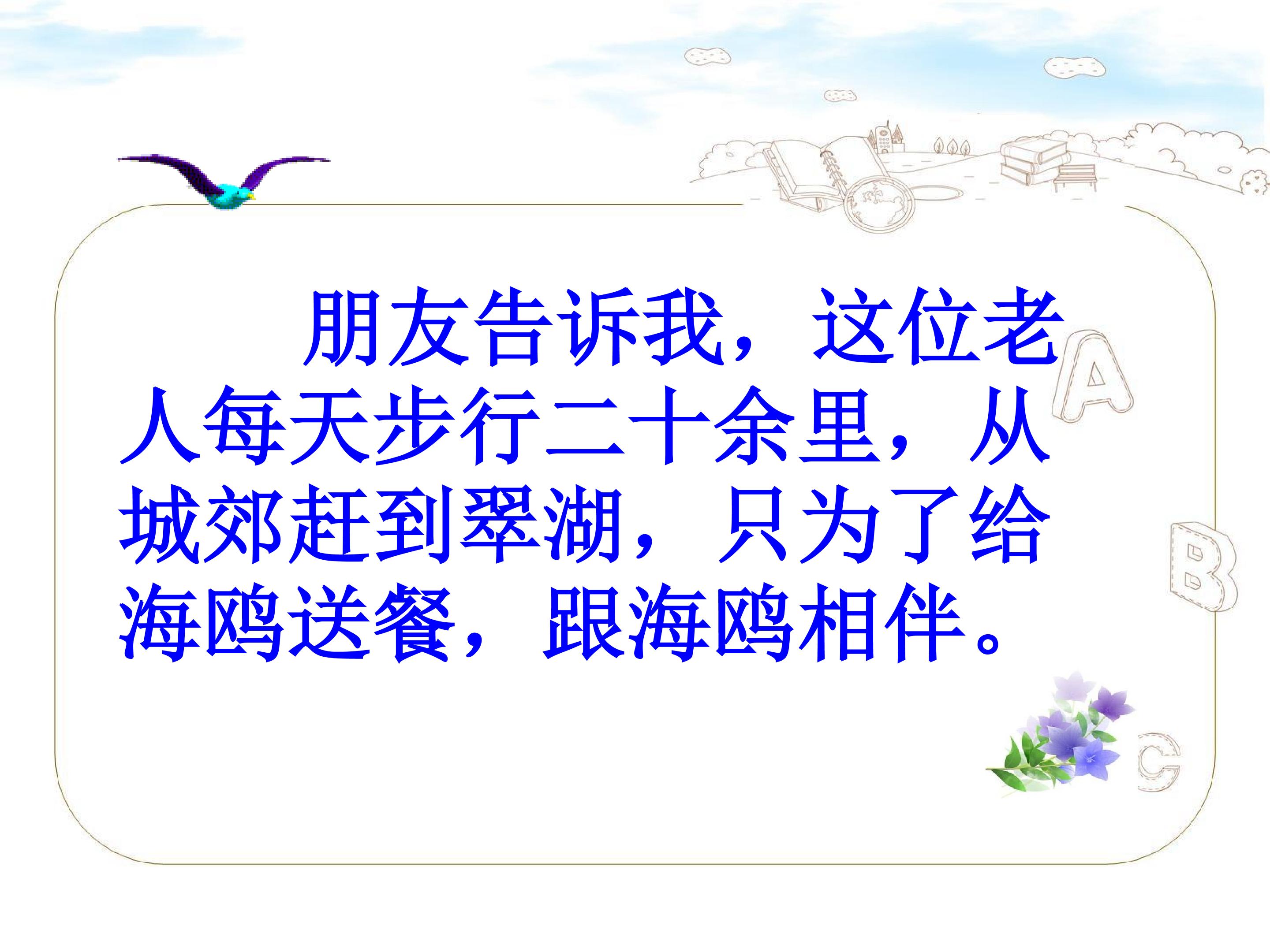 朋友告诉我，这位老人每天步行二十余里，从城郊赶到翠湖，只为了给海鸥送餐，跟海鸥相伴。

A
B
C